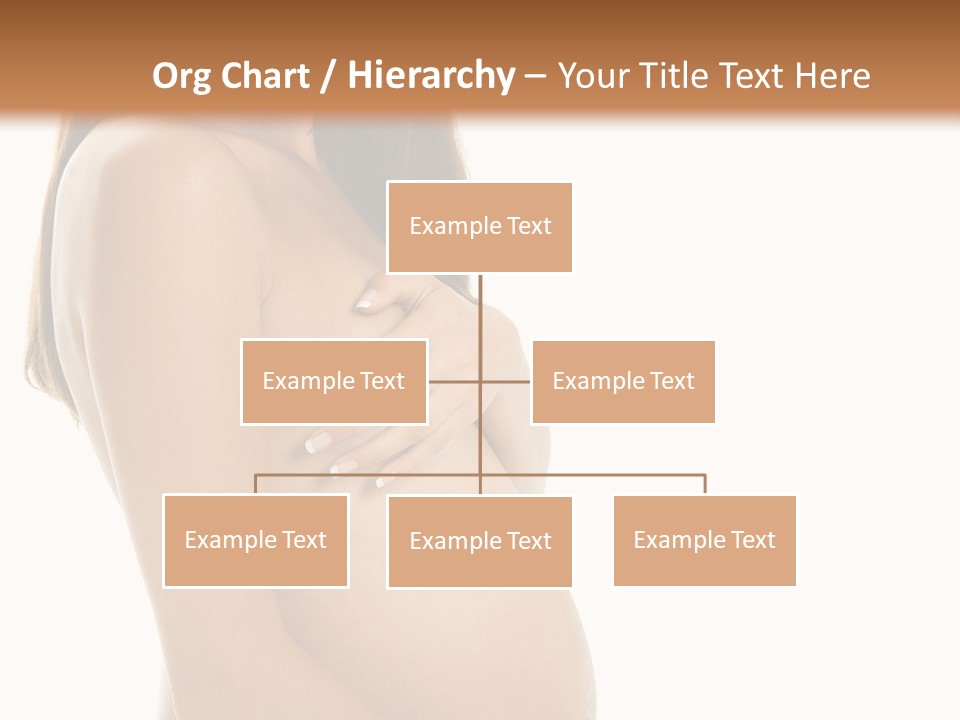 Org Chart / Hierarchy – Your Title Text Here

Example Text

Example Text

Example Text

Example Text

Example Text

Example Text